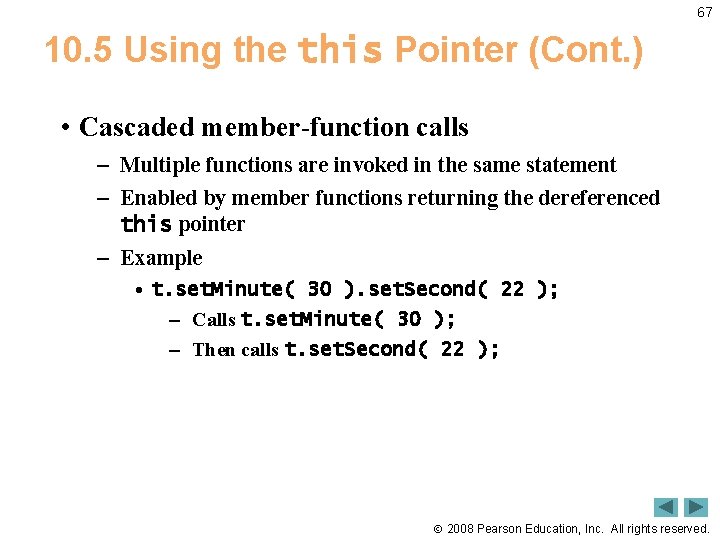 67

10.5 Using the this Pointer (Cont.)

• Cascaded member-function calls
– Multiple functions are invoked in the same statement
– Enabled by member functions returning the dereferenced this pointer
– Example
• t.setMinute( 30 ).setSecond( 22 );
– Calls t.setMinute( 30 );
– Then calls t.setSecond( 22 );

© 2008 Pearson Education, Inc. All rights reserved.